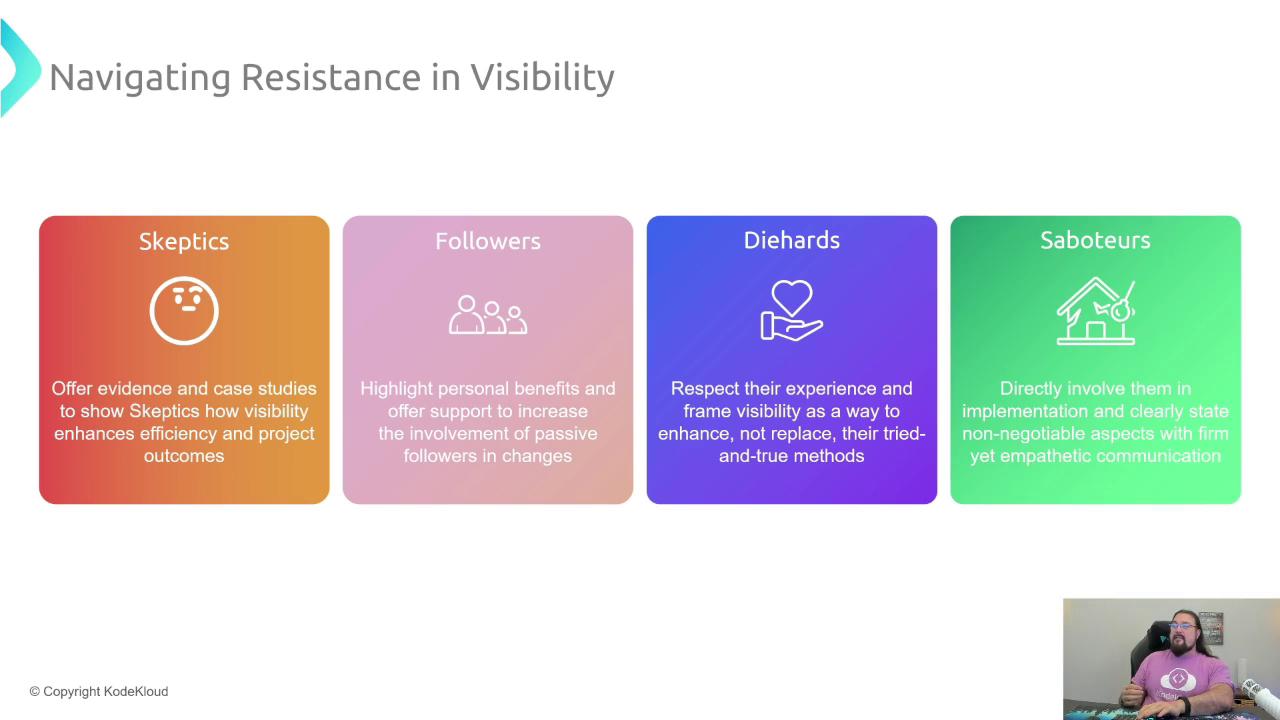 Navigating Resistance in Visibility

Skeptics

Offer evidence and case studies to show Skeptics how visibility enhances efficiency and project outcomes

Followers

Highlight personal benefits and offer support to increase the involvement of passive followers in changes

Diehards

Respect their experience and frame visibility as a way to enhance, not replace, their tried-and-true methods

Saboteurs

Directly involve them in implementation and clearly state non-negotiable aspects with firm yet empathetic communication

© Copyright KodeKloud